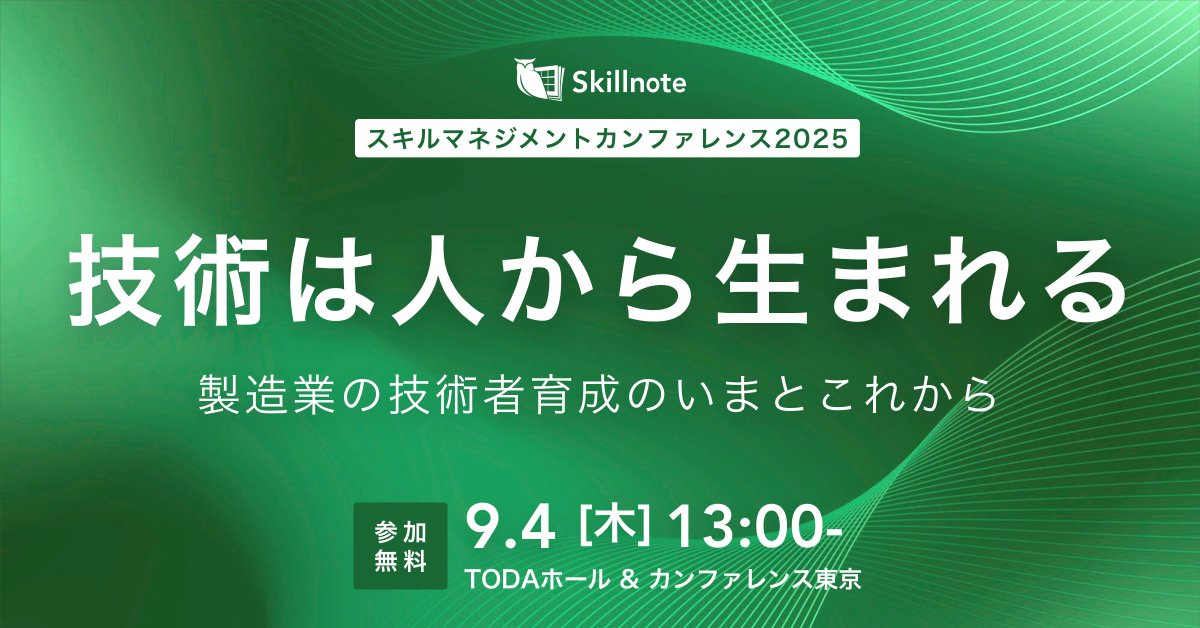 Skillnote

スキルマネジメントカンファレンス2025

技術は人から生まれる

製造業の技術者育成のいまとこれから

参加無料

9.4 [木] 13:00-

TODAホール & カンファレンス東京